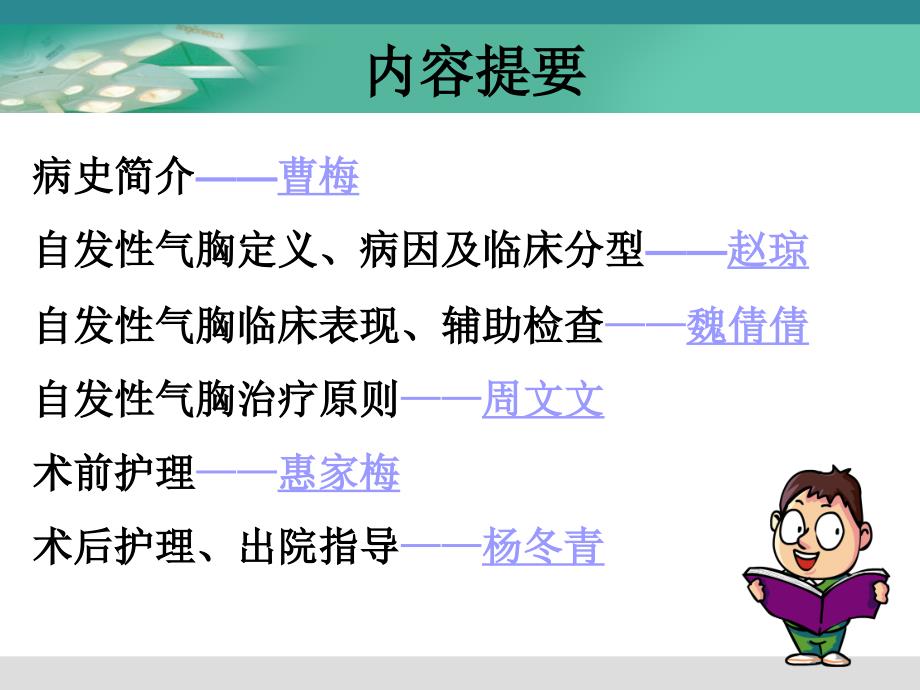 内容提要

病史简介——曹梅

自发性气胸定义、病因及临床分型——赵琼

自发性气胸临床表现、辅助检查——魏倩倩

自发性气胸治疗原则——周文文

术前护理——惠家梅

术后护理、出院指导——杨冬青